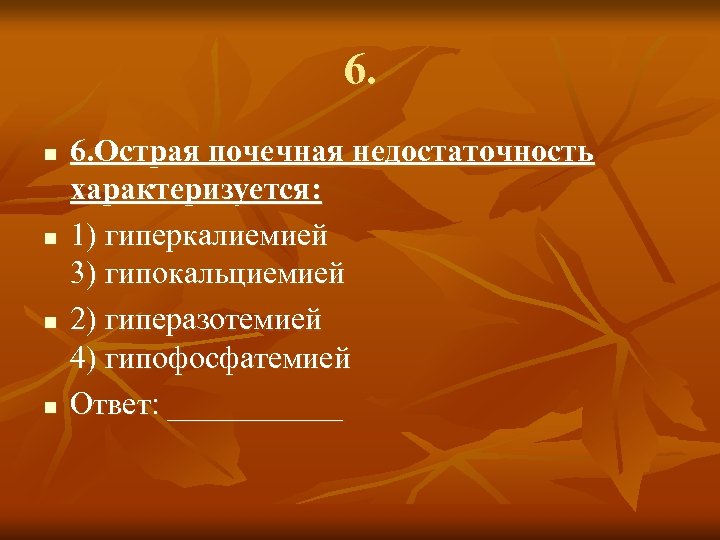 6.

6.Острая почечная недостаточность характеризуется:

1) гиперкалиемией
3) гипокальциемией

2) гиперазотемией
4) гипофосфатемией

Ответ: ____________